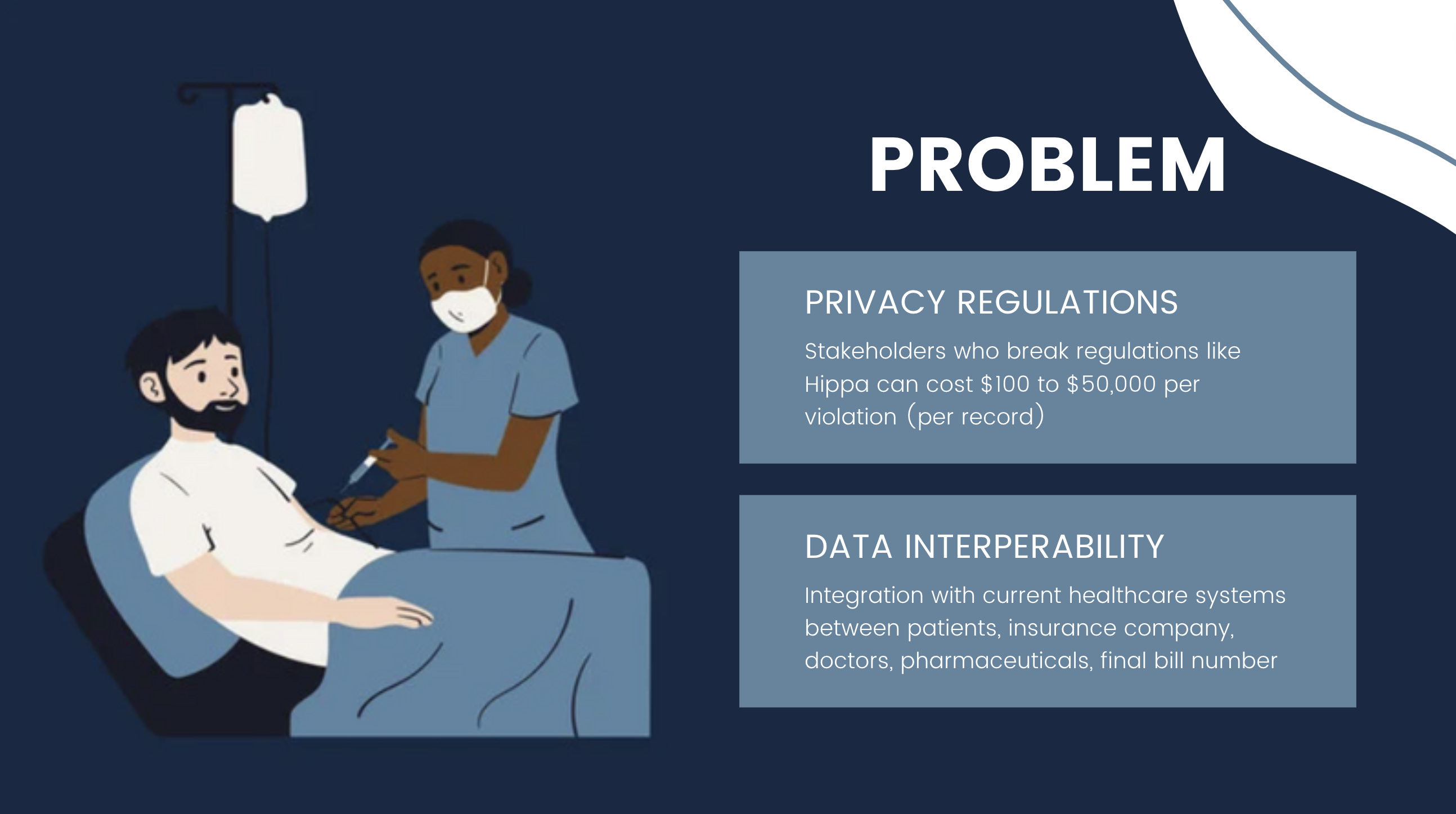 PROBLEM

PRIVACY REGULATIONS

Stakeholders who break regulations like Hippa can cost \$100 to \$50,000 per violation (per record)

DATA INTERPERABILITY

Integration with current healthcare systems between patients, insurance company, doctors, pharmaceuticals, final bill number